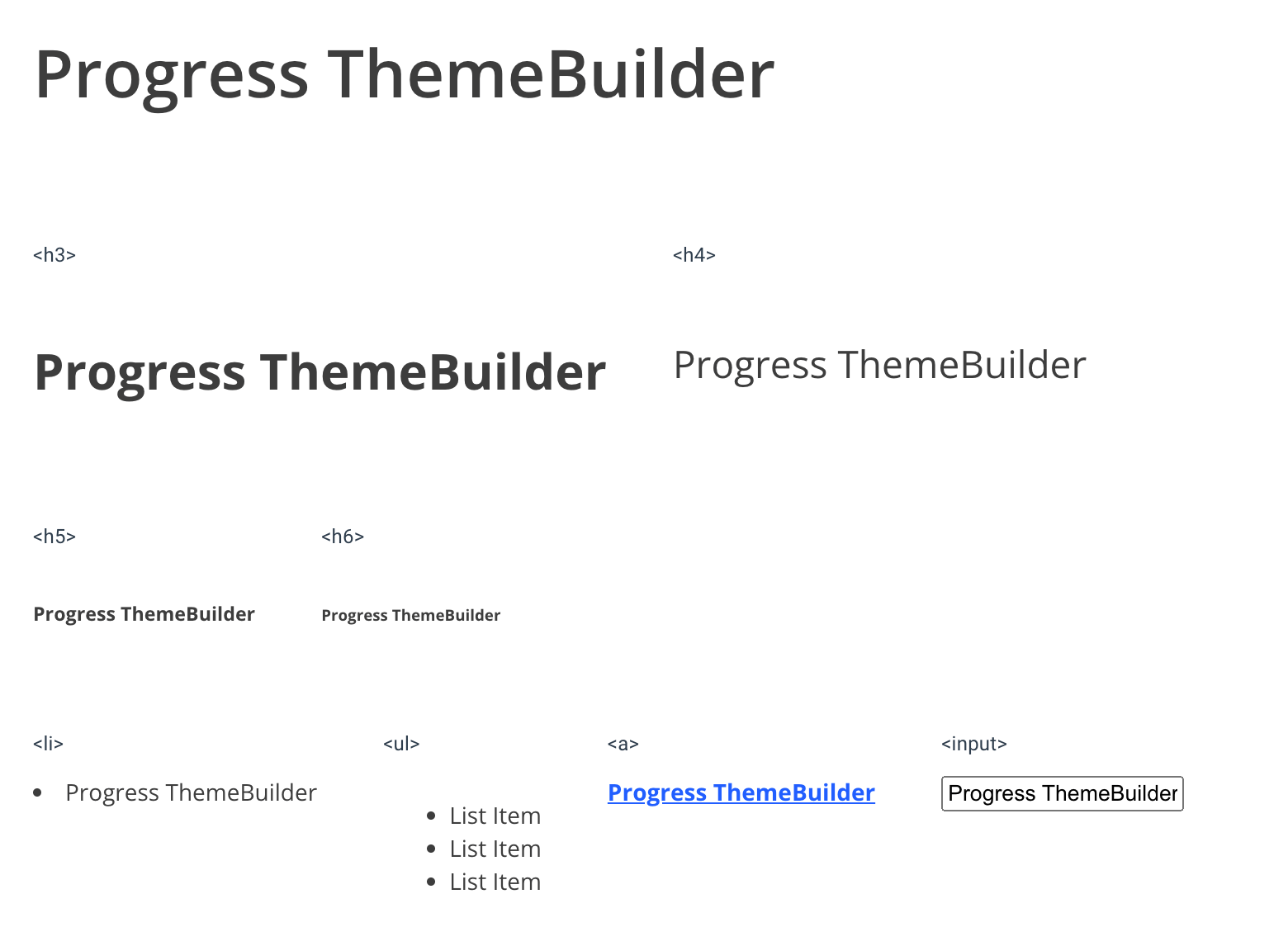 Progress ThemeBuilder

<h3>

Progress ThemeBuilder

<h4>

Progress ThemeBuilder

<h5>

Progress ThemeBuilder

<h6>

Progress ThemeBuilder

<li>

- Progress ThemeBuilder

<ul>

- List Item
- List Item
- List Item

<a>

Progress ThemeBuilder

<input>

Progress ThemeBuilder